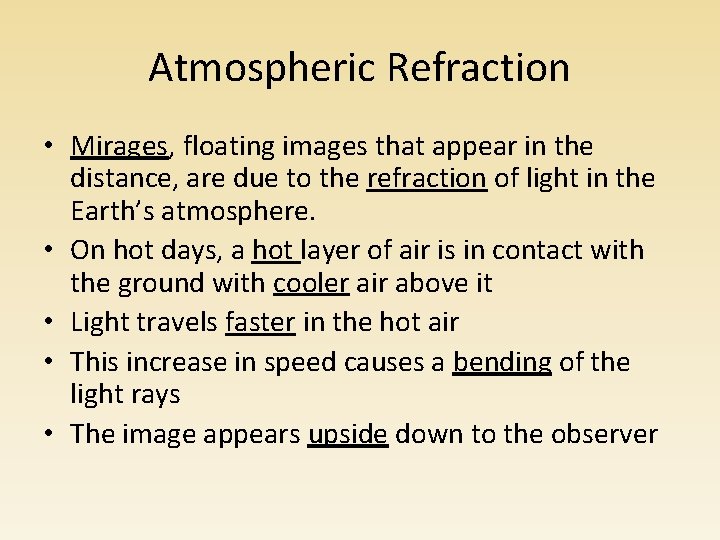 Atmospheric Refraction

• Mirages, floating images that appear in the distance, are due to the refraction of light in the Earth's atmosphere.
• On hot days, a hot layer of air is in contact with the ground with cooler air above it
• Light travels faster in the hot air
• This increase in speed causes a bending of the light rays
• The image appears upside down to the observer